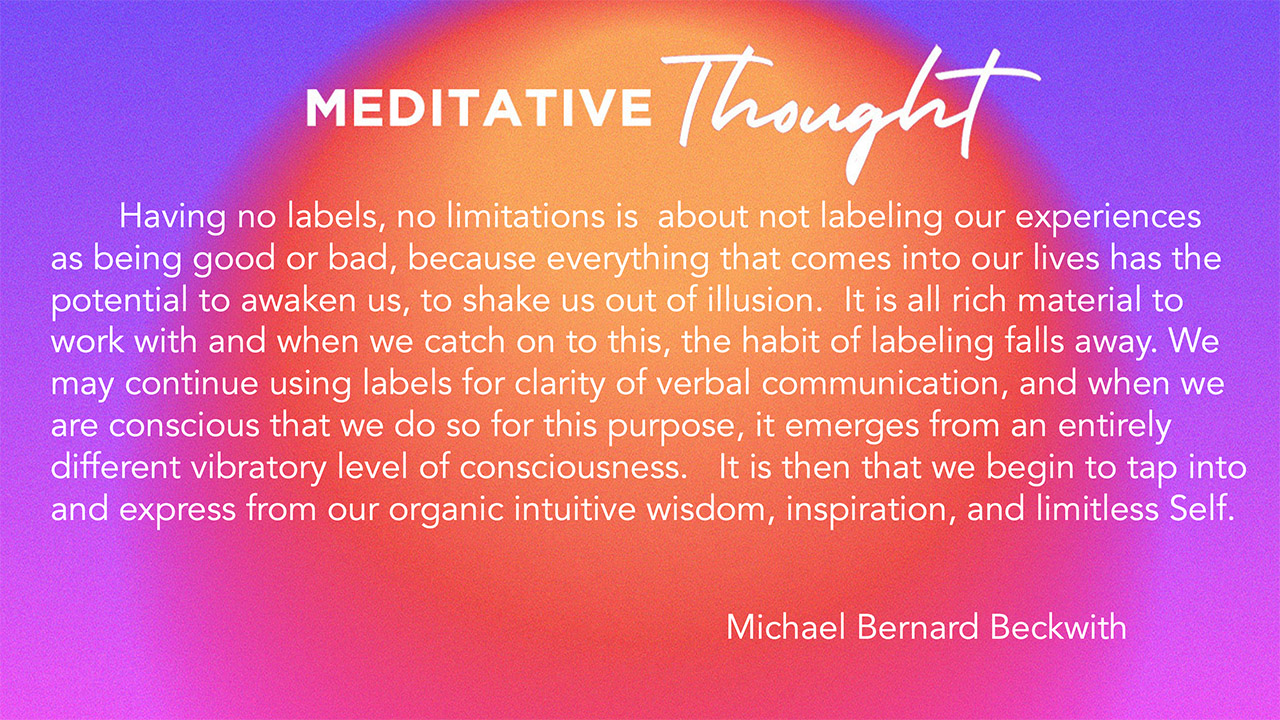 MEDITATIVE Thought

Having no labels, no limitations is about not labeling our experiences as being good or bad, because everything that comes into our lives has the potential to awaken us, to shake us out of illusion. It is all rich material to work with and when we catch on to this, the habit of labeling falls away. We may continue using labels for clarity of verbal communication, and when we are conscious that we do so for this purpose, it emerges from an entirely different vibratory level of consciousness. It is then that we begin to tap into and express from our organic intuitive wisdom, inspiration, and limitless Self.

Michael Bernard Beckwith